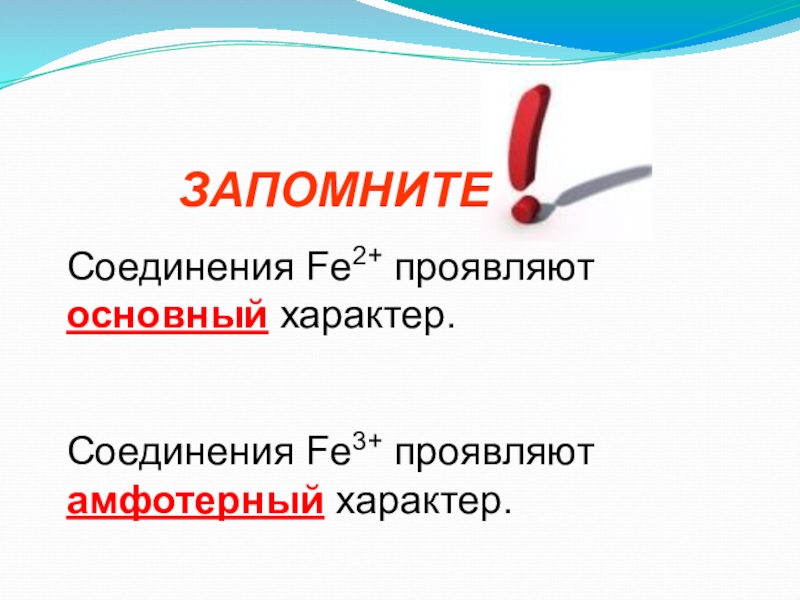 ЗАПОМНИТЕ

Соединения $Fe^{2+}$ проявляют основный характер.

Соединения $Fe^{3+}$ проявляют амфотерный характер.